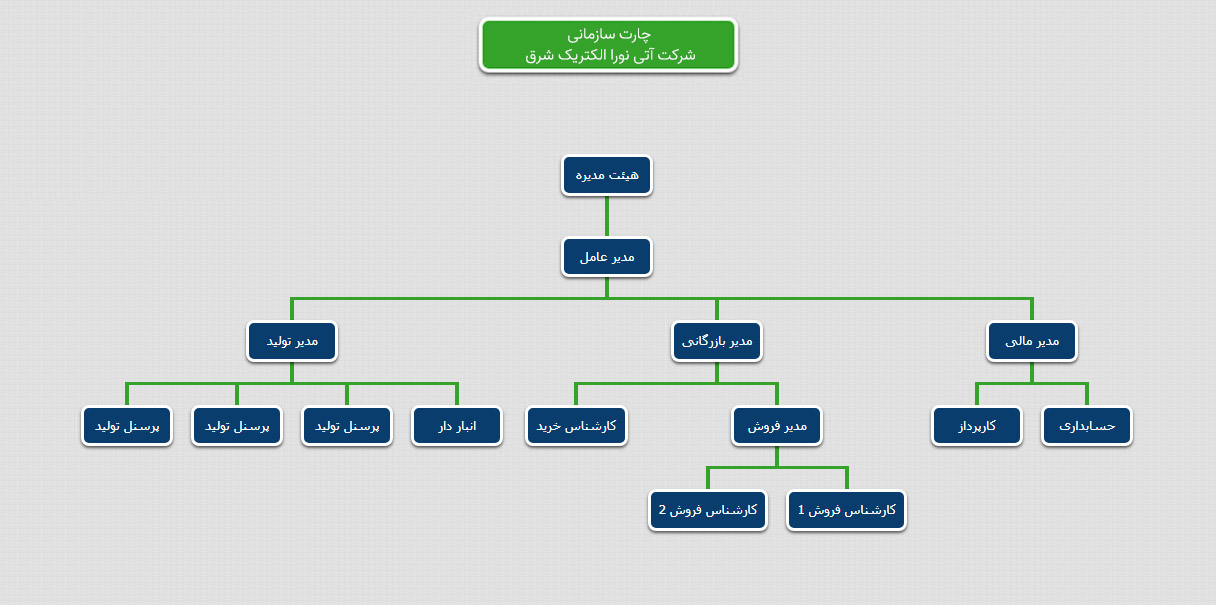 چارت سازمانی
شرکت آتی نورا الکتریک شرق

هیئت مدیره

مدیر عامل

مدیر مالی

مدیر بازرگانی

مدیر تولید

حسابداری

کارپرداز

مدیر فروش

کارشناس خرید

انبار دار

پرسنل تولید

پرسنل تولید

پرسنل تولید

کارشناس فروش 1

کارشناس فروش 2